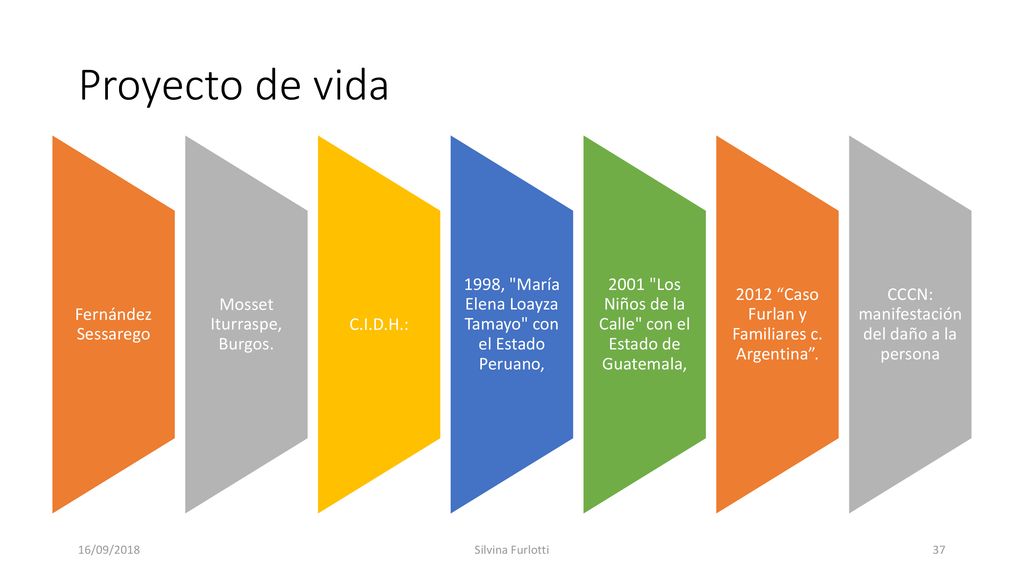 Proyecto de vida

Fernández Sessarego

Mosset Iturraspe, Burgos.

C.I.D.H.:

1998, "María Elena Loayza Tamayo" con el Estado Peruano,

2001 "Los Niños de la Calle" con el Estado de Guatemala,

2012 “Caso Furlan y Familiares c. Argentina”.

CCCN: manifestación del daño a la persona

16/09/2018

Silvina Furlotti

37